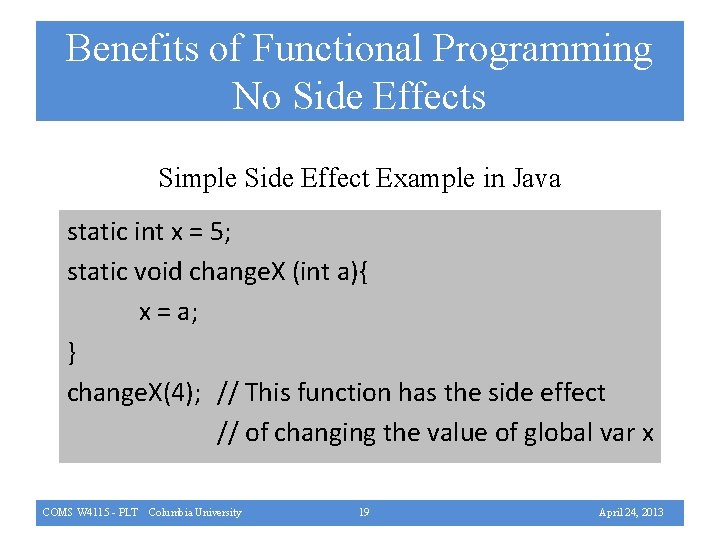 Benefits of Functional Programming
No Side Effects

Simple Side Effect Example in Java

static int x = 5;
static void changeX (int a){
x = a;
}
changeX(4); // This function has the side effect
// of changing the value of global var x

COMS W4115 - PLT Columbia University 19 April 24, 2013